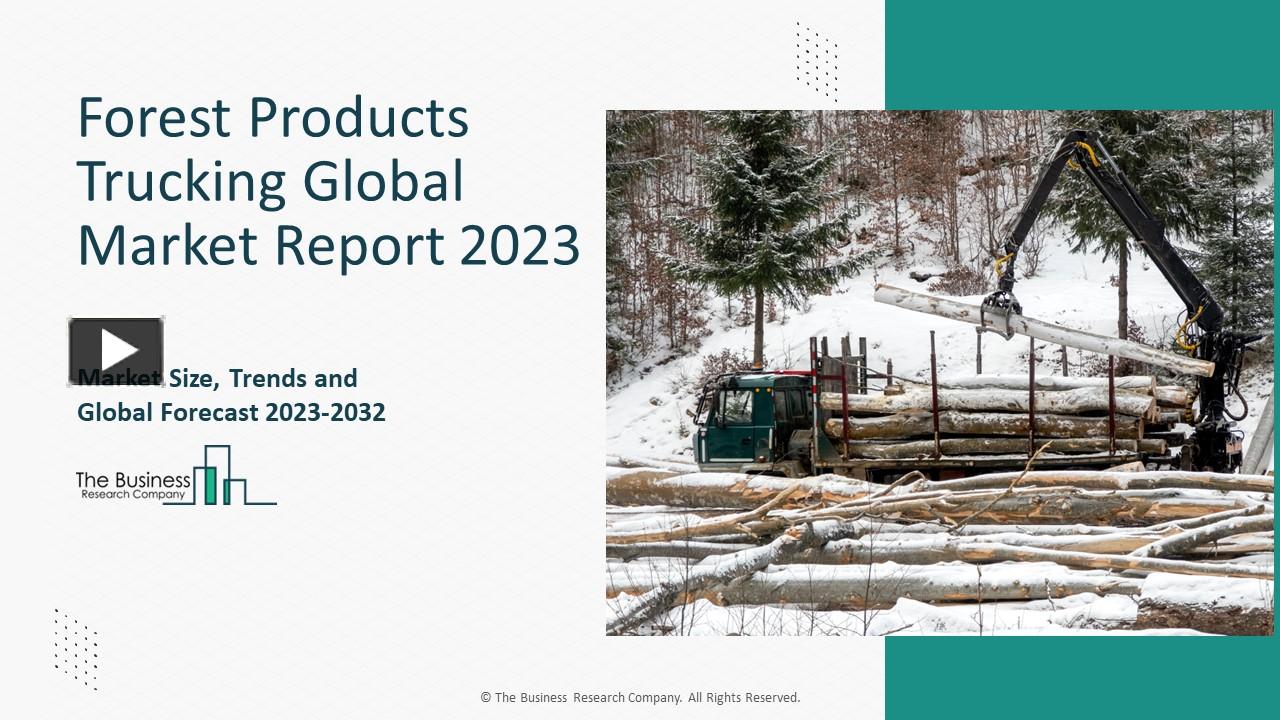 Forest Products Trucking Global Market Report 2023

Market Size, Trends and Global Forecast 2023-2032

The Business Research Company

© The Business Research Company. All Rights Reserved.